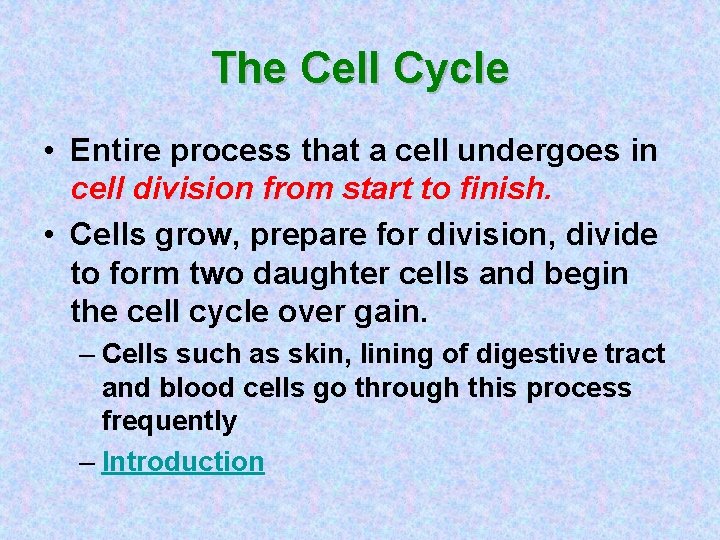 The Cell Cycle

• Entire process that a cell undergoes in cell division from start to finish.

• Cells grow, prepare for division, divide to form two daughter cells and begin the cell cycle over gain.

– Cells such as skin, lining of digestive tract and blood cells go through this process frequently

– Introduction